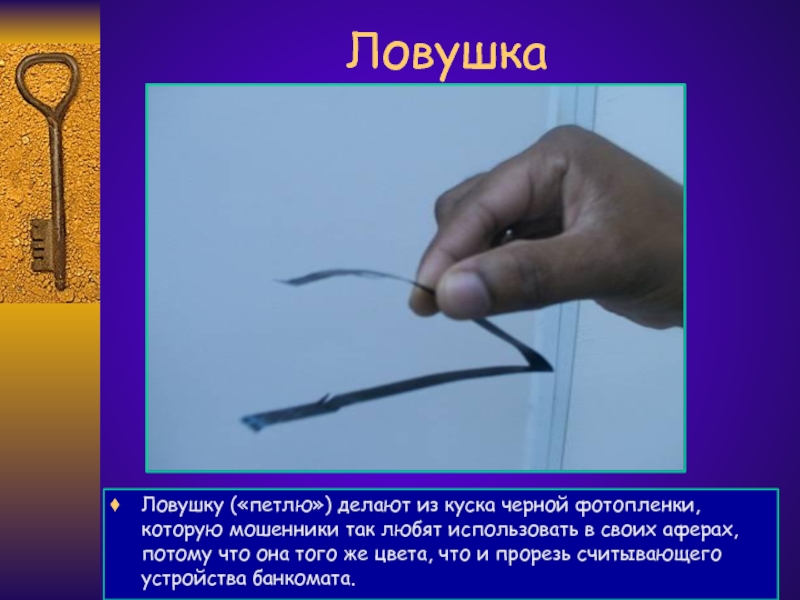 Ловушка

♦ Ловушку («петлю») делают из куска черной фотопленки, которую мошенники так любят использовать в своих аферах, потому что она того же цвета, что и прорезь считывающего устройства банкомата.